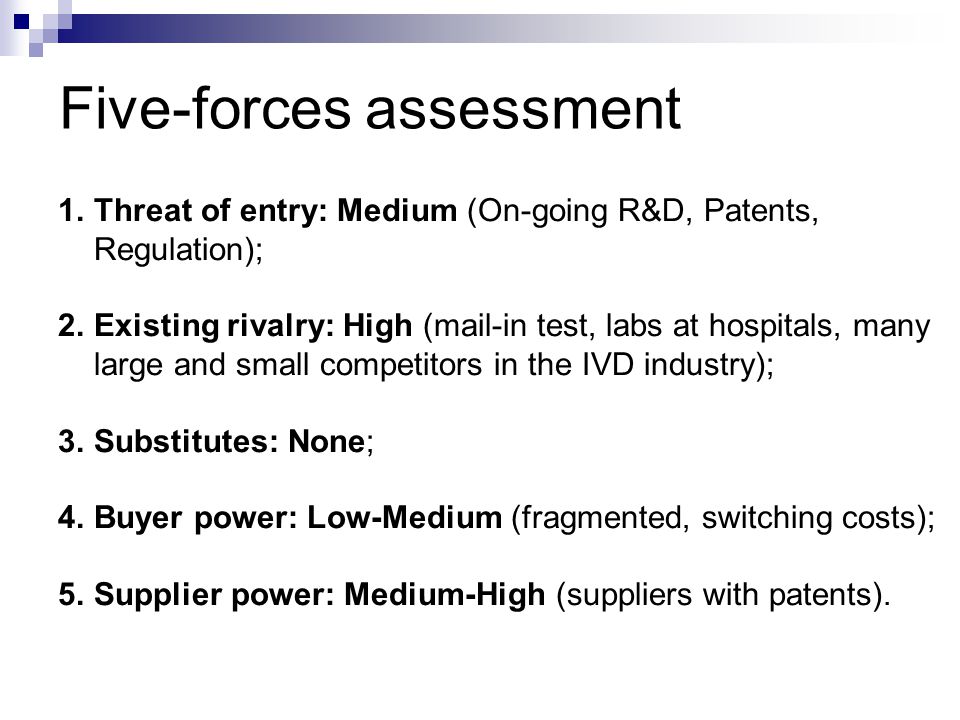 Five-forces assessment

1. Threat of entry: Medium (On-going R&D, Patents, Regulation);

2. Existing rivalry: High (mail-in test, labs at hospitals, many large and small competitors in the IVD industry);

3. Substitutes: None;

4. Buyer power: Low-Medium (fragmented, switching costs);

5. Supplier power: Medium-High (suppliers with patents).